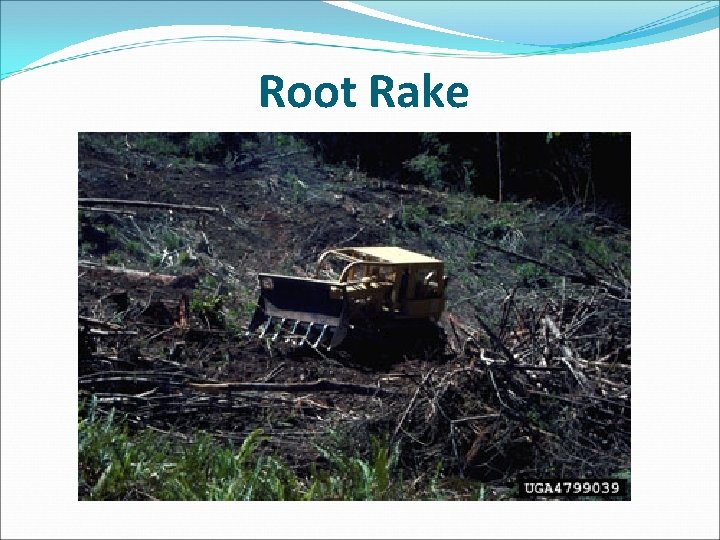 Root Rake

UGA4799039